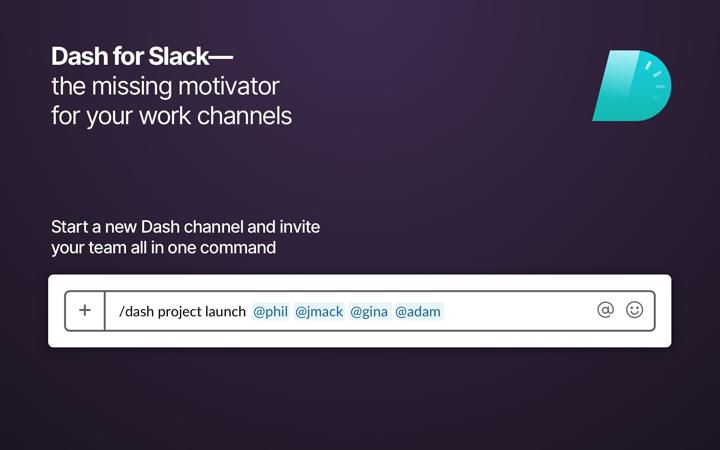 Dash for Slack—
the missing motivator
for your work channels

Start a new Dash channel and invite your team all in one command

+ /dash project launch @phil @jmack @gina @adam @